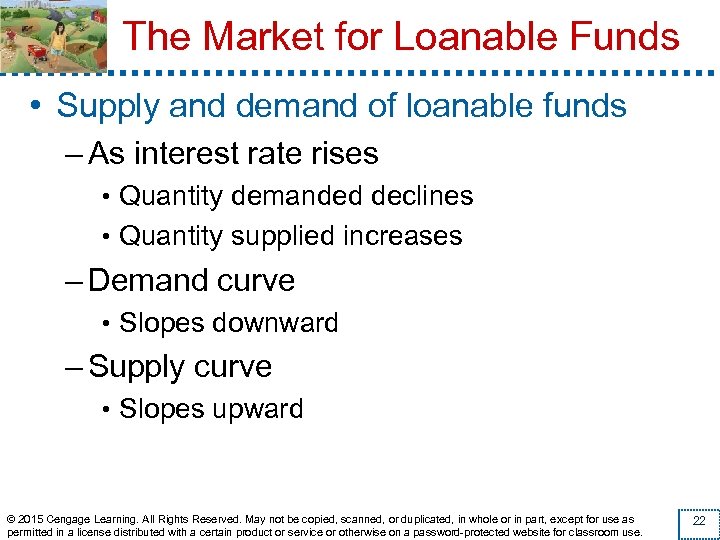 The Market for Loanable Funds

• Supply and demand of loanable funds
– As interest rate rises
• Quantity demanded declines
• Quantity supplied increases
– Demand curve
• Slopes downward
– Supply curve
• Slopes upward

© 2015 Cengage Learning. All Rights Reserved. May not be copied, scanned, or duplicated, in whole or in part, except for use as permitted in a license distributed with a certain product or service or otherwise on a password-protected website for classroom use.

22